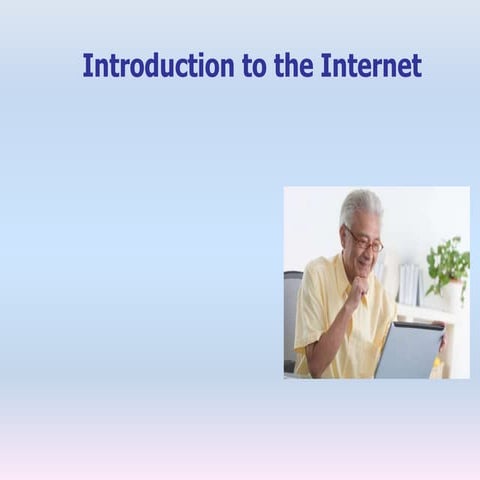 Introduction to the Internet